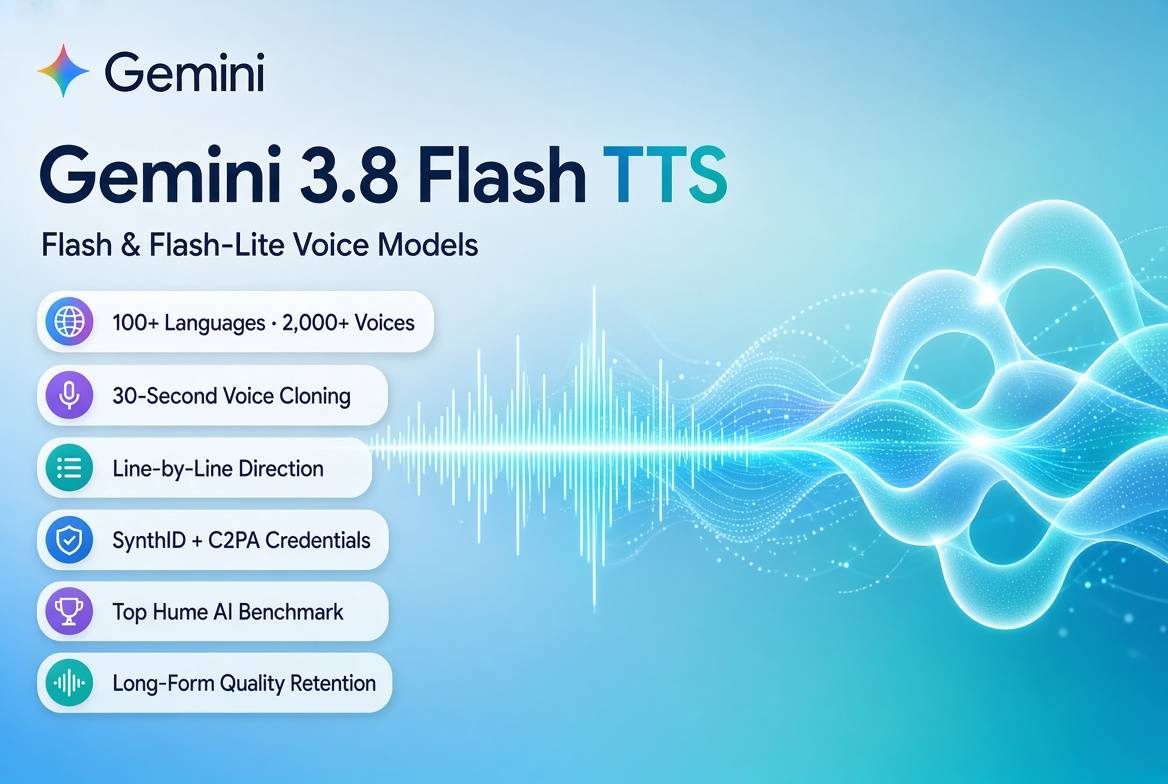 Gemini

Gemini 3.8 Flash TTS

Flash & Flash-Lite Voice Models

100+ Languages · 2,000+ Voices

30-Second Voice Cloning

Line-by-Line Direction

SynthID + C2PA Credentials

Top Hume AI Benchmark

Long-Form Quality Retention